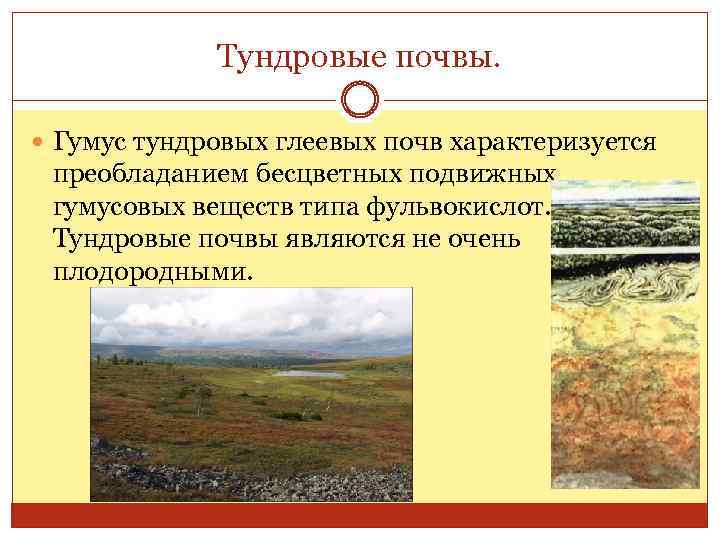 Тундровые почвы.

Гумус тундровых глеевых почв характеризуется преобладанием бесцветных подвижных гумусовых веществ типа фульвокислот. Тундровые почвы являются не очень плодородными.